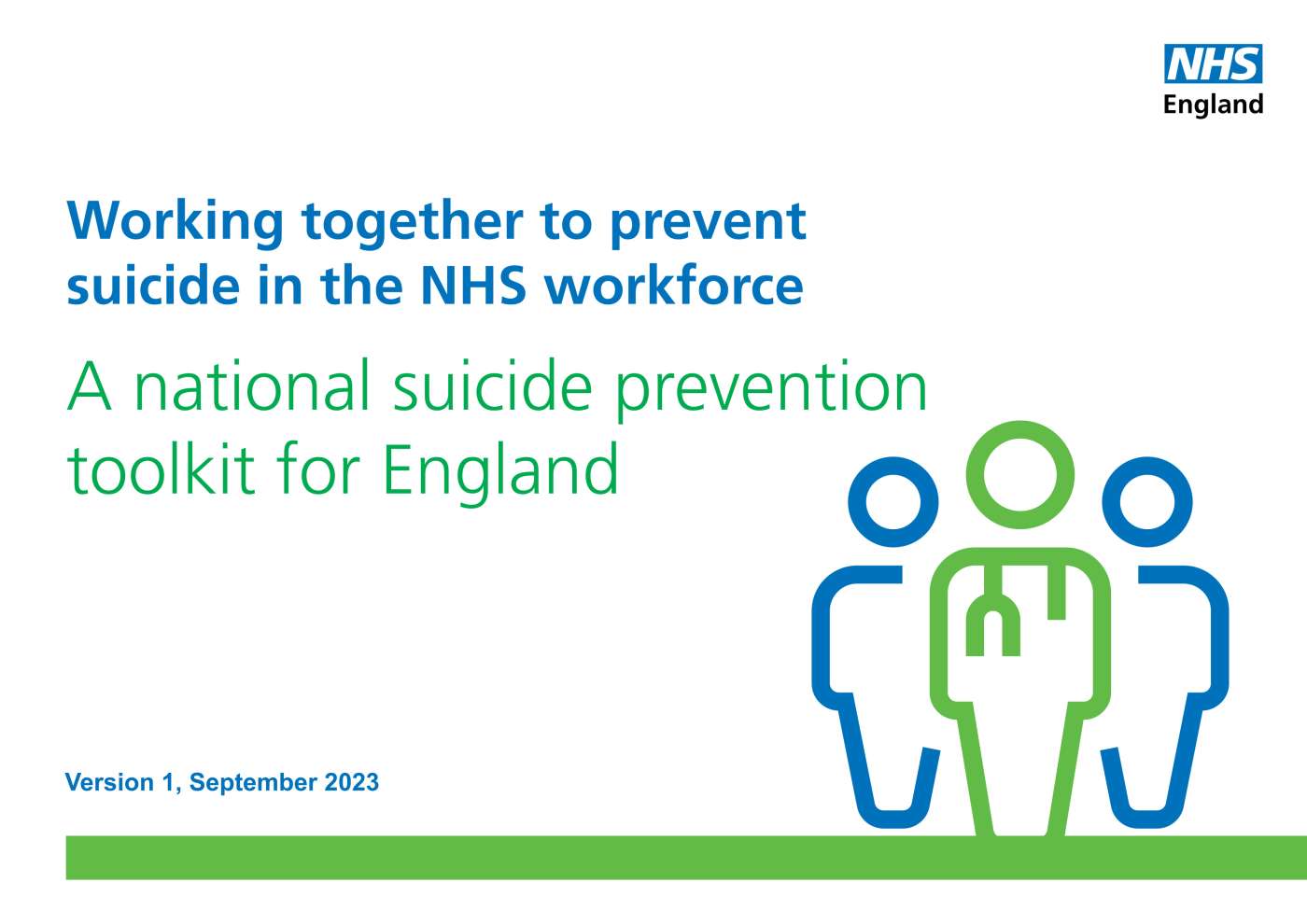 NHS
England

Working together to prevent suicide in the NHS workforce

A national suicide prevention toolkit for England

Version 1, September 2023